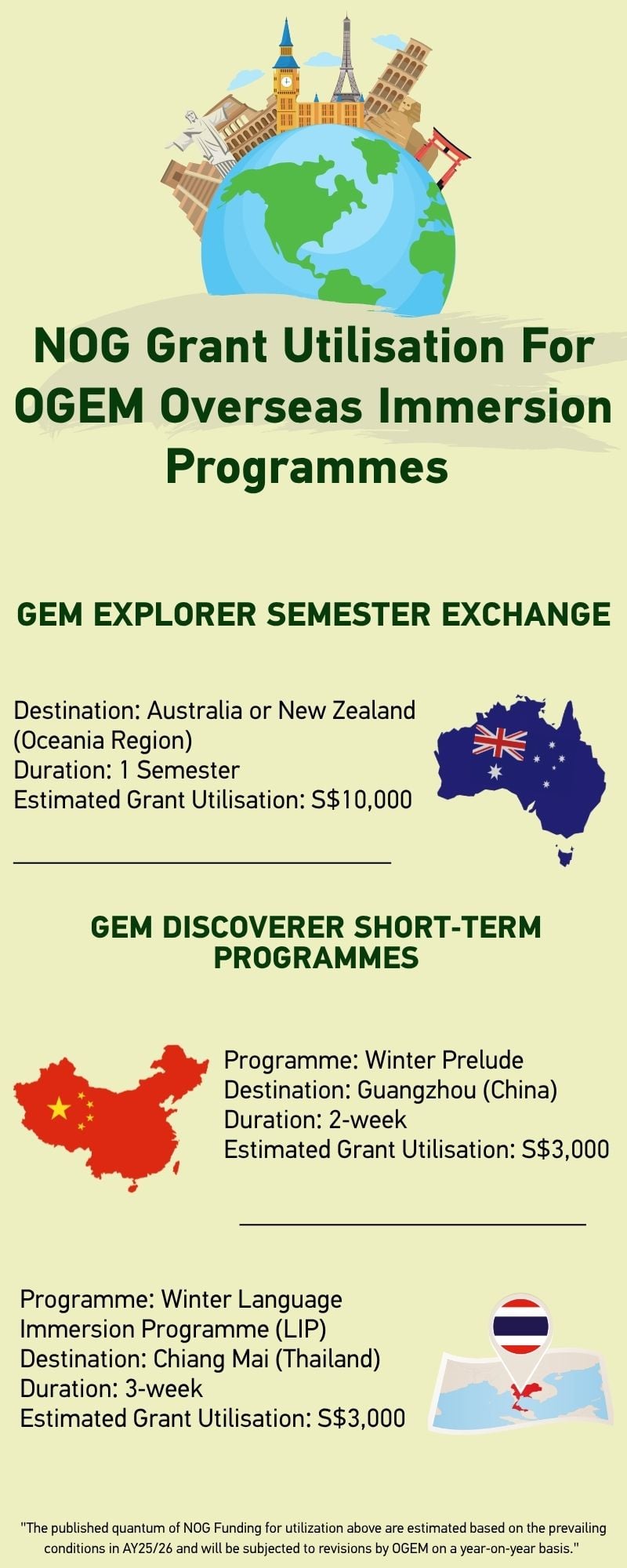 NOG Grant Utilisation For OGEM Overseas Immersion Programmes

GEM EXPLORER SEMESTER EXCHANGE

Destination: Australia or New Zealand (Oceania Region)
Duration: 1 Semester
Estimated Grant Utilisation: S$10,000

GEM DISCOVERER SHORT-TERM PROGRAMMES

Programme: Winter Prelude
Destination: Guangzhou (China)
Duration: 2-week
Estimated Grant Utilisation: S$3,000

Programme: Winter Language Immersion Programme (LIP)
Destination: Chiang Mai (Thailand)
Duration: 3-week
Estimated Grant Utilisation: S$3,000

"The published quantum of NOG Funding for utilization above are estimated based on the prevailing conditions in AY25/26 and will be subjected to revisions by OGEM on a year-on-year basis."